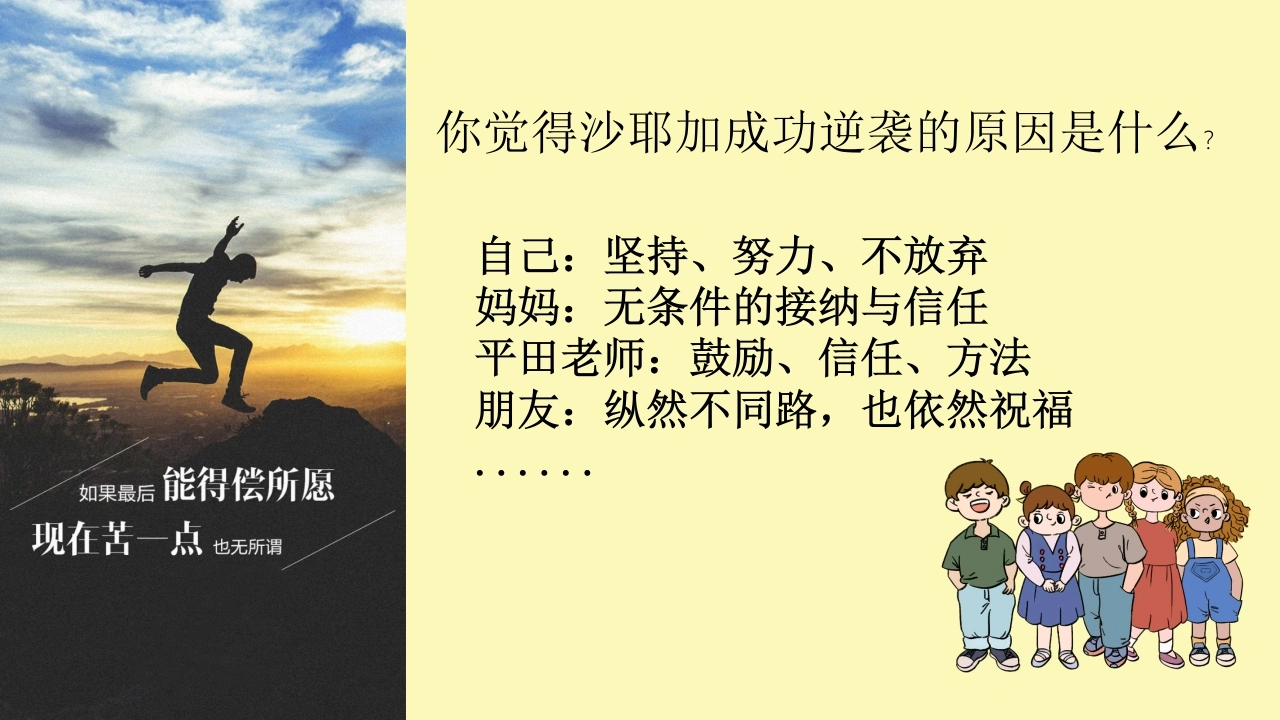 如果最后 能得偿所愿
现在苦一点 也无所谓

你觉得沙耶加成功逆袭的原因是什么？

自己：坚持、努力、不放弃
妈妈：无条件的接纳与信任
平田老师：鼓励、信任、方法
朋友：纵然不同路，也依然祝福
……